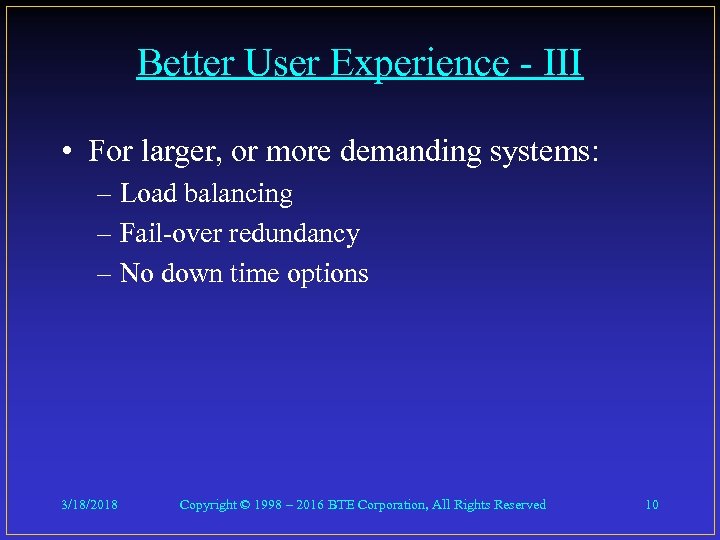 Better User Experience - III

• For larger, or more demanding systems:
– Load balancing
– Fail-over redundancy
– No down time options

3/18/2018 Copyright © 1998 – 2016 BTE Corporation, All Rights Reserved 10